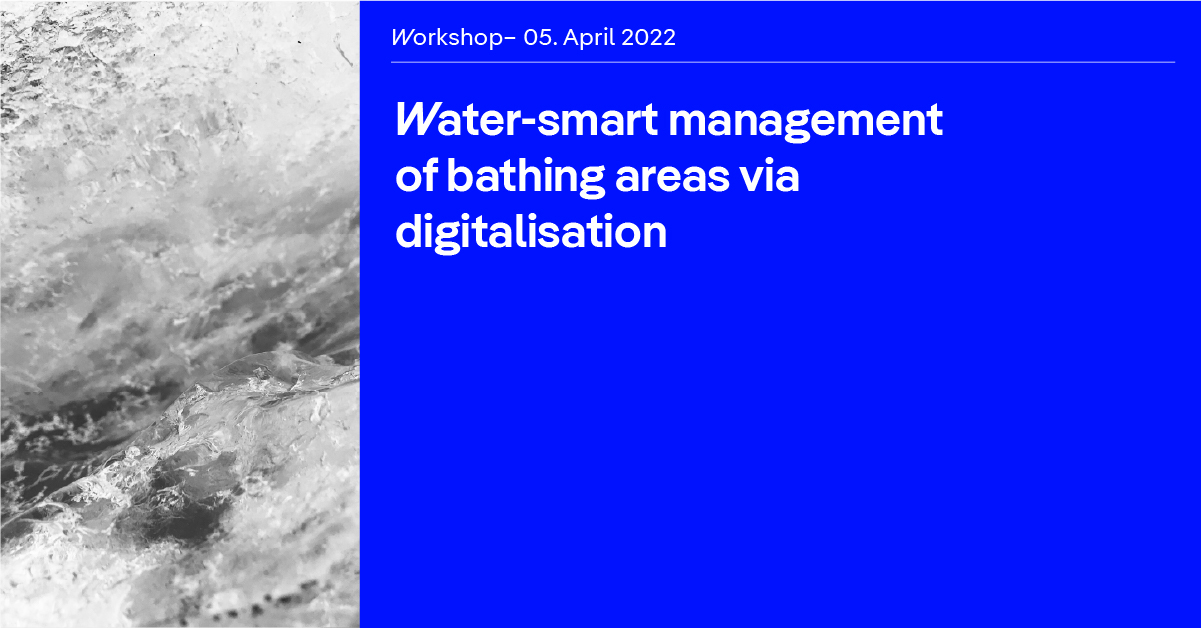 Workshop– 05. April 2022

Water-smart management of bathing areas via digitalisation